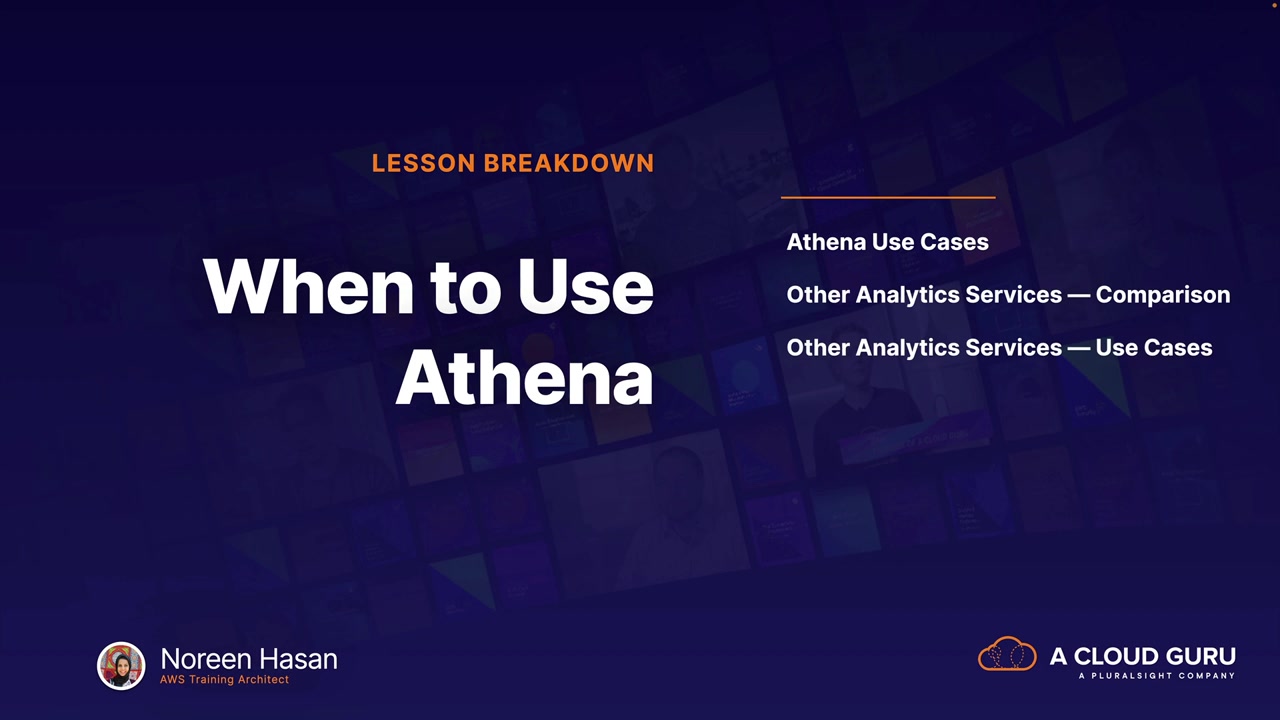 LESSON BREAKDOWN

When to Use Athena

Athena Use Cases

Other Analytics Services — Comparison

Other Analytics Services — Use Cases

Noreen Hasan
AWS Training Architect

A CLOUD GURU
A PLURALSIGHT COMPANY